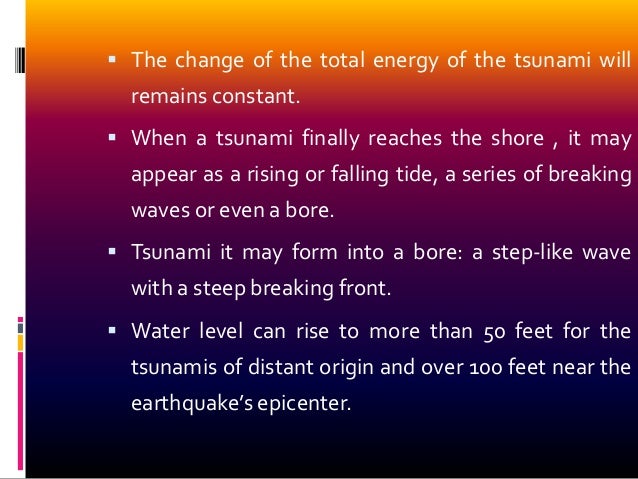 ▪ The change of the total energy of the tsunami will remains constant.

▪ When a tsunami finally reaches the shore , it may appear as a rising or falling tide, a series of breaking waves or even a bore.

▪ Tsunami it may form into a bore: a step-like wave with a steep breaking front.

▪ Water level can rise to more than 50 feet for the tsunamis of distant origin and over 100 feet near the earthquake's epicenter.